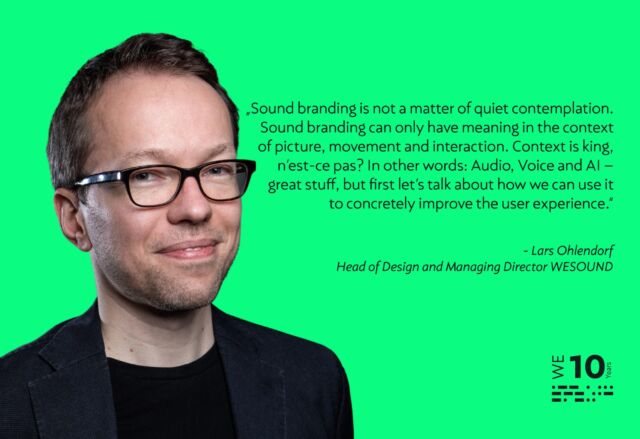 „Sound branding is not a matter of quiet contemplation. Sound branding can only have meaning in the context of picture, movement and interaction. Context is king, n'est-ce pas? In other words: Audio, Voice and AI – great stuff, but first let's talk about how we can use it to concretely improve the user experience."

- Lars Ohlendorf
Head of Design and Managing Director WESOUND

WE 10 Years